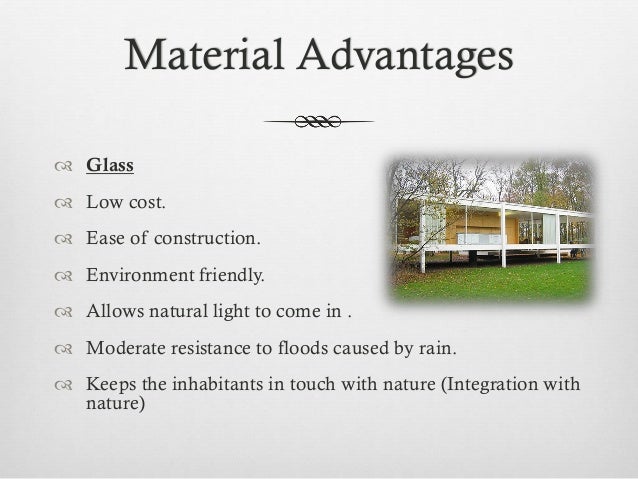 Material Advantages

Glass

Low cost.

Ease of construction.

Environment friendly.

Allows natural light to come in .

Moderate resistance to floods caused by rain.

Keeps the inhabitants in touch with nature (Integration with nature)